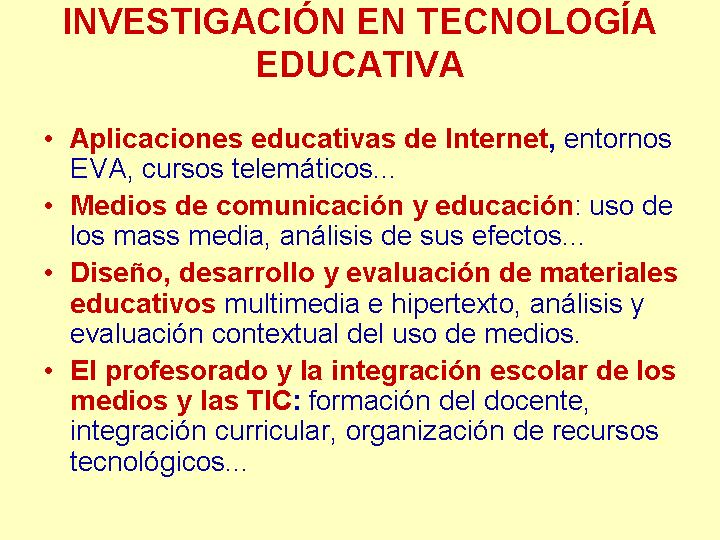 INVESTIGACIÓN EN TECNOLOGÍA EDUCATIVA

• Aplicaciones educativas de Internet, entornos EVA, cursos telemáticos...
• Medios de comunicación y educación: uso de los mass media, análisis de sus efectos...
• Diseño, desarrollo y evaluación de materiales educativos multimedia e hipertexto, análisis y evaluación contextual del uso de medios.
• El profesorado y la integración escolar de los medios y las TIC: formación del docente, integración curricular, organización de recursos tecnológicos...